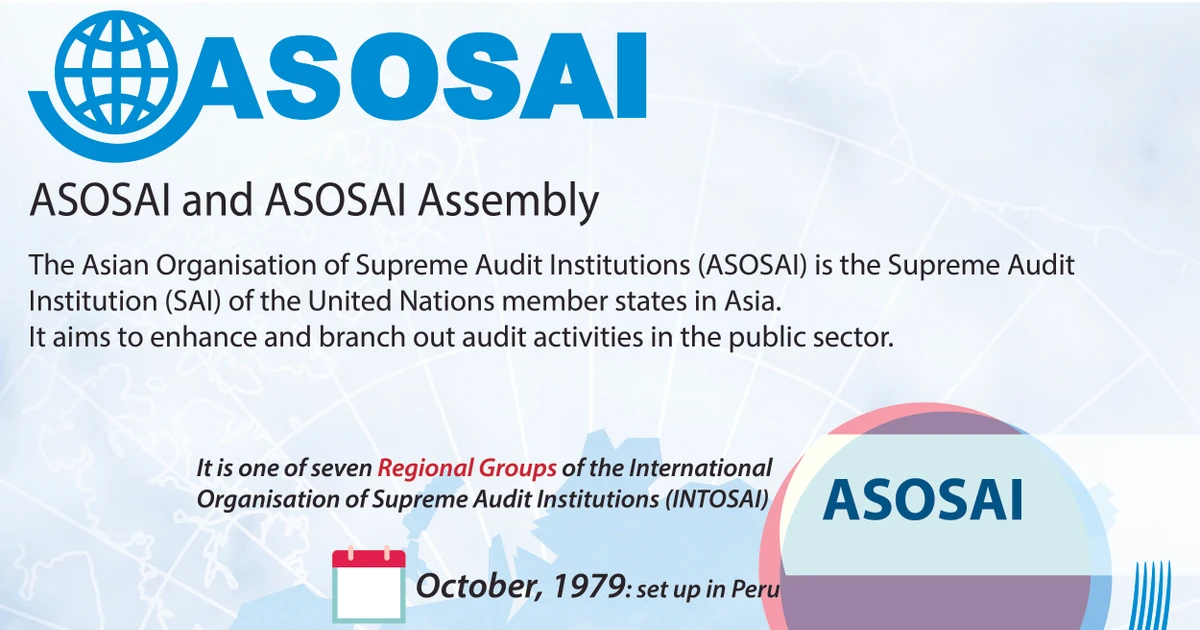 ASOSAI

ASOSAI and ASOSAI Assembly

The Asian Organisation of Supreme Audit Institutions (ASOSAI) is the Supreme Audit Institution (SAI) of the United Nations member states in Asia.
It aims to enhance and branch out audit activities in the public sector.

It is one of seven Regional Groups of the International Organisation of Supreme Audit Institutions (INTOSAI)

ASOSAI

October, 1979: set up in Peru